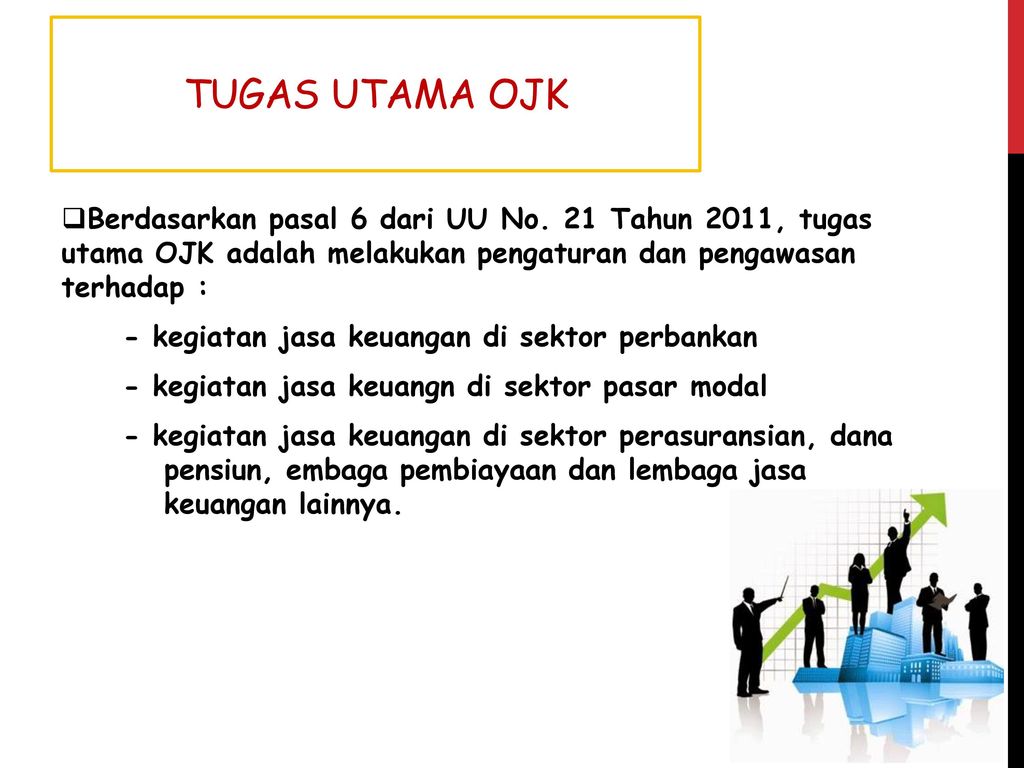 TUGAS UTAMA OJK

❑Berdasarkan pasal 6 dari UU No. 21 Tahun 2011, tugas utama OJK adalah melakukan pengaturan dan pengawasan terhadap :

- kegiatan jasa keuangan di sektor perbankan

- kegiatan jasa keuangn di sektor pasar modal

- kegiatan jasa keuangan di sektor perasuransian, dana pensiun, embaga pembiayaan dan lembaga jasa keuangan lainnya.